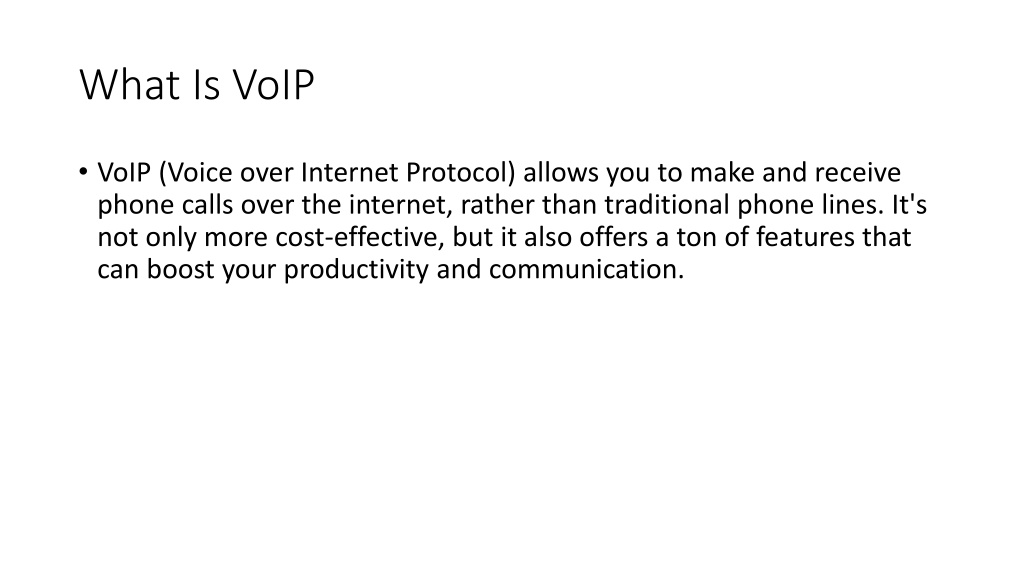 What Is VoIP

• VoIP (Voice over Internet Protocol) allows you to make and receive phone calls over the internet, rather than traditional phone lines. It's not only more cost-effective, but it also offers a ton of features that can boost your productivity and communication.